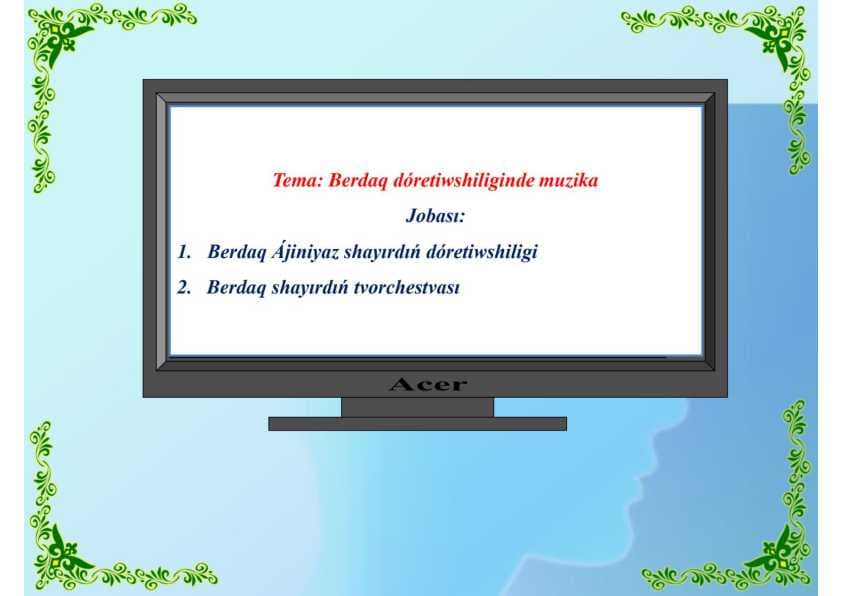 Tema: Berdaq dóretiwshiliginde muzika

Jobası:

1. Berdaq Ájiniyaz shayırdıń dóretiwshiligi
2. Berdaq shayırdıń tvorchestvası

Acer